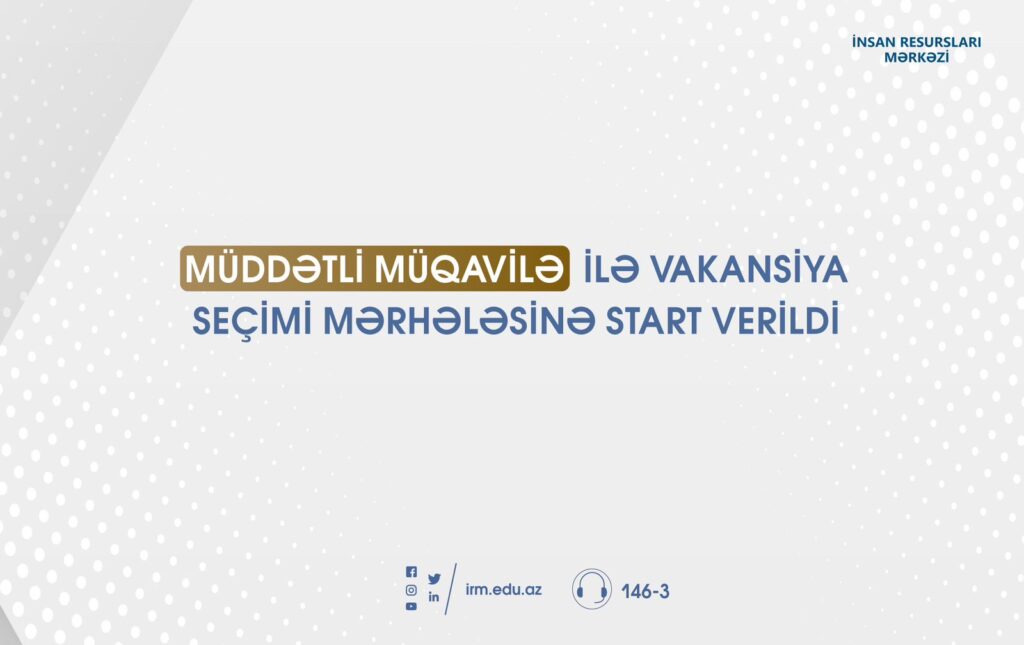 İNSAN RESURSLARI MƏRKƏZİ

MÜDDƏTLİ MÜQAVİLƏ İLƏ VAKANSİYA SEÇİMİ MƏRHƏLƏSİNƏ START VERİLDİ

irm.edu.az

146-3